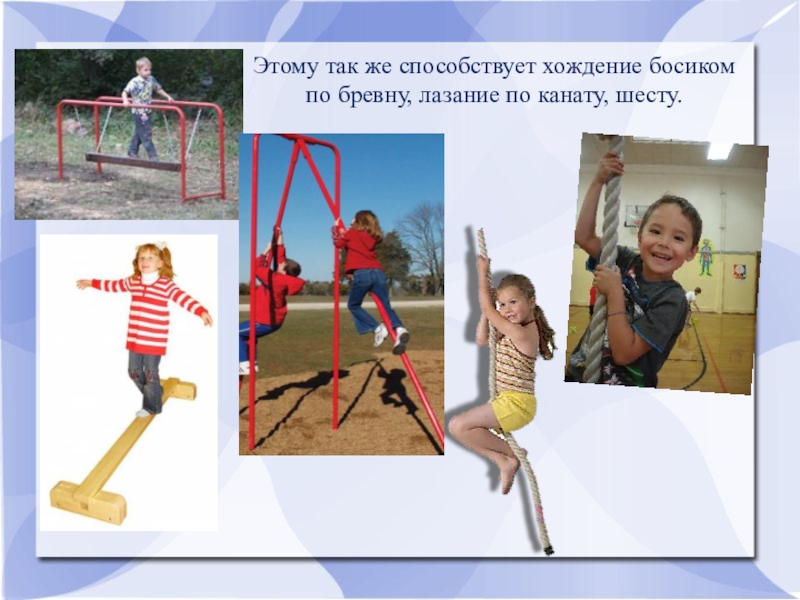 Этому так же способствует хождение босиком по бревну, лазание по канату, шесту.